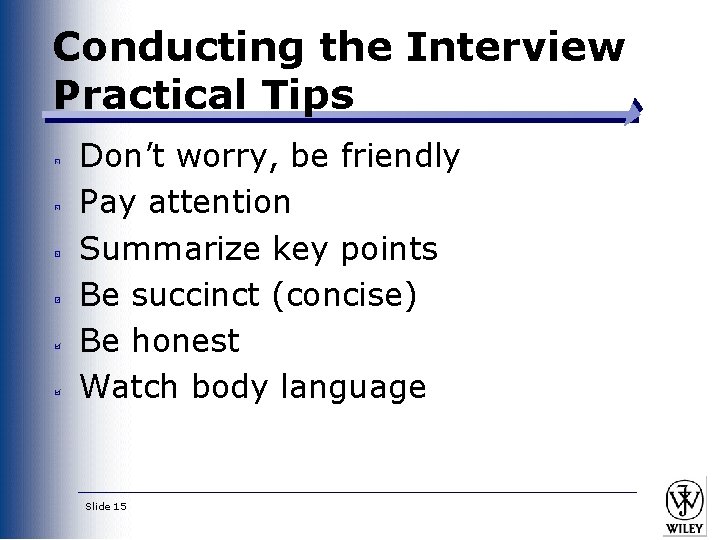 Conducting the Interview Practical Tips

Don’t worry, be friendly
Pay attention
Summarize key points
Be succinct (concise)
Be honest
Watch body language

Slide 15

WILEY